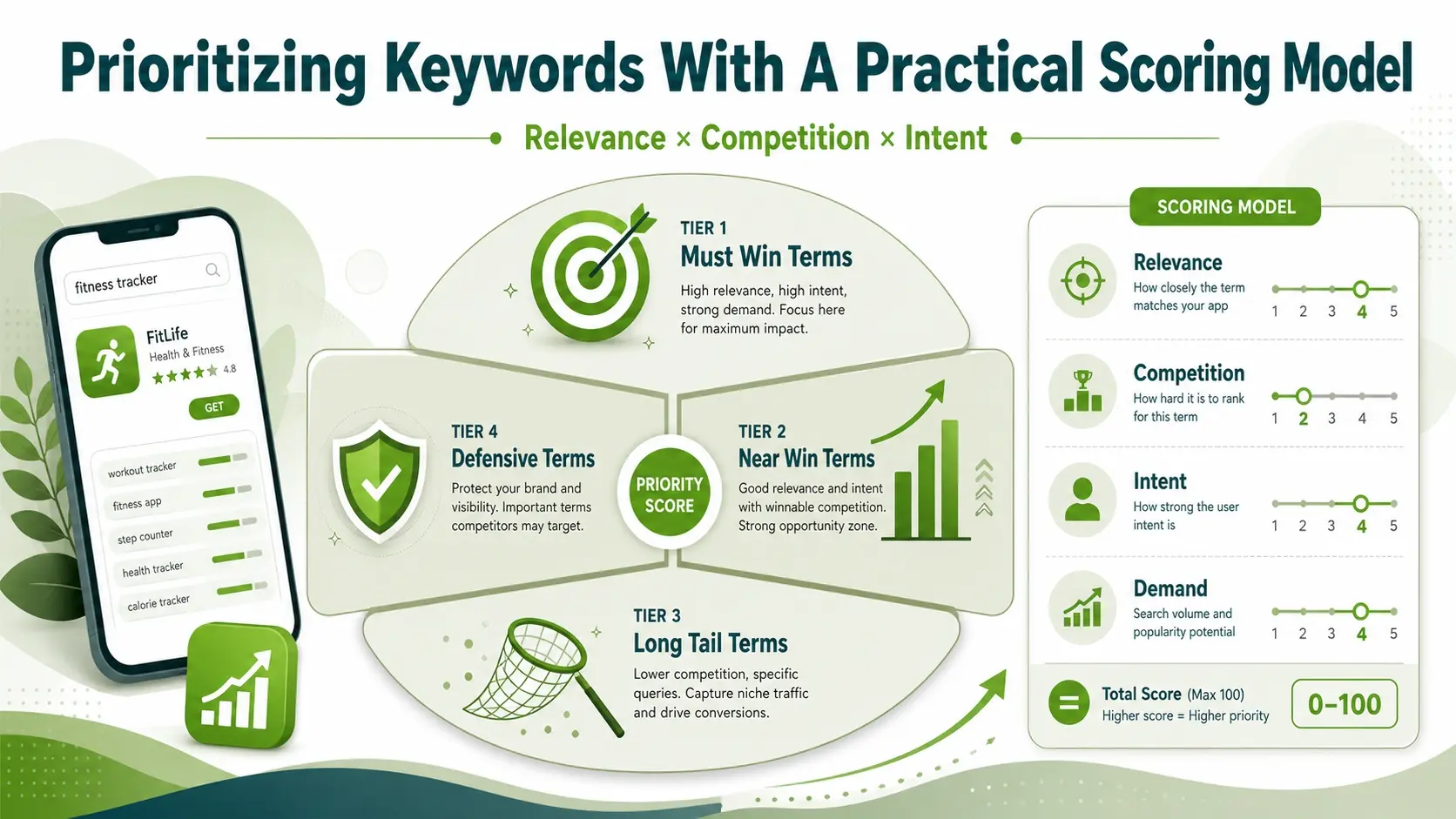 Prioritizing Keywords With A Practical Scoring Model

Relevance × Competition × Intent

fitness tracker

FitLife
Health & Fitness
4.8
GET

workout tracker
fitness app
step counter
health tracker
calorie tracker

TIER 1
Must Win Terms
High relevance, high intent, strong demand. Focus here for maximum impact.

TIER 4
Defensive Terms
Protect your brand and visibility. Important terms competitors may target.

PRIORITY SCORE

TIER 2
Near Win Terms
Good relevance and intent with winnable competition. Strong opportunity zone.

TIER 3
Long Tail Terms
Lower competition, specific queries. Capture niche traffic and drive conversions.

SCORING MODEL

Relevance
How closely the term matches your app
1 2 3 4 5

Competition
How hard it is to rank for this term
1 2 3 4 5

Intent
How strong the user intent is
1 2 3 4 5

Demand
Search volume and popularity potential
1 2 3 4 5

Total Score (Max 100)
Higher score = Higher priority
0–100